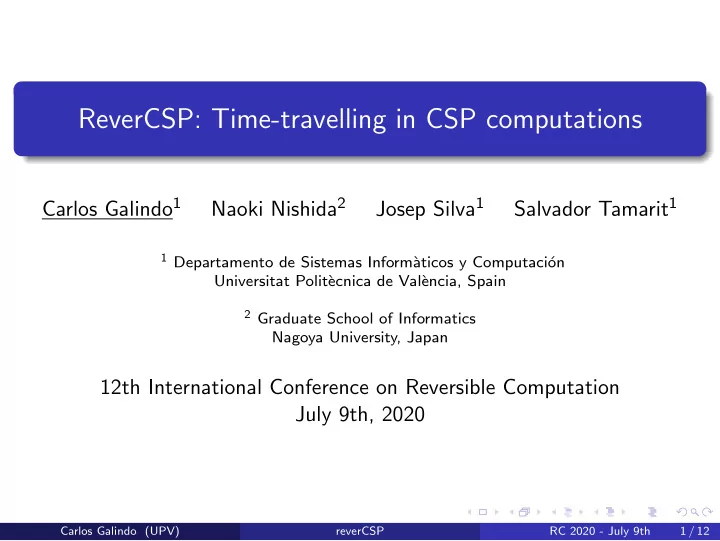 ReverCSP: Time-travelling in CSP computations

Carlos Galindo$^1$ Naoki Nishida$^2$ Josep Silva$^1$ Salvador Tamarit$^1$

$^1$ Departamento de Sistemas Informàticos y Computación
Universitat Politècnica de València, Spain

$^2$ Graduate School of Informatics
Nagoya University, Japan

12th International Conference on Reversible Computation
July 9th, 2020

Carlos Galindo (UPV) reverCSP RC 2020 - July 9th 1 / 12